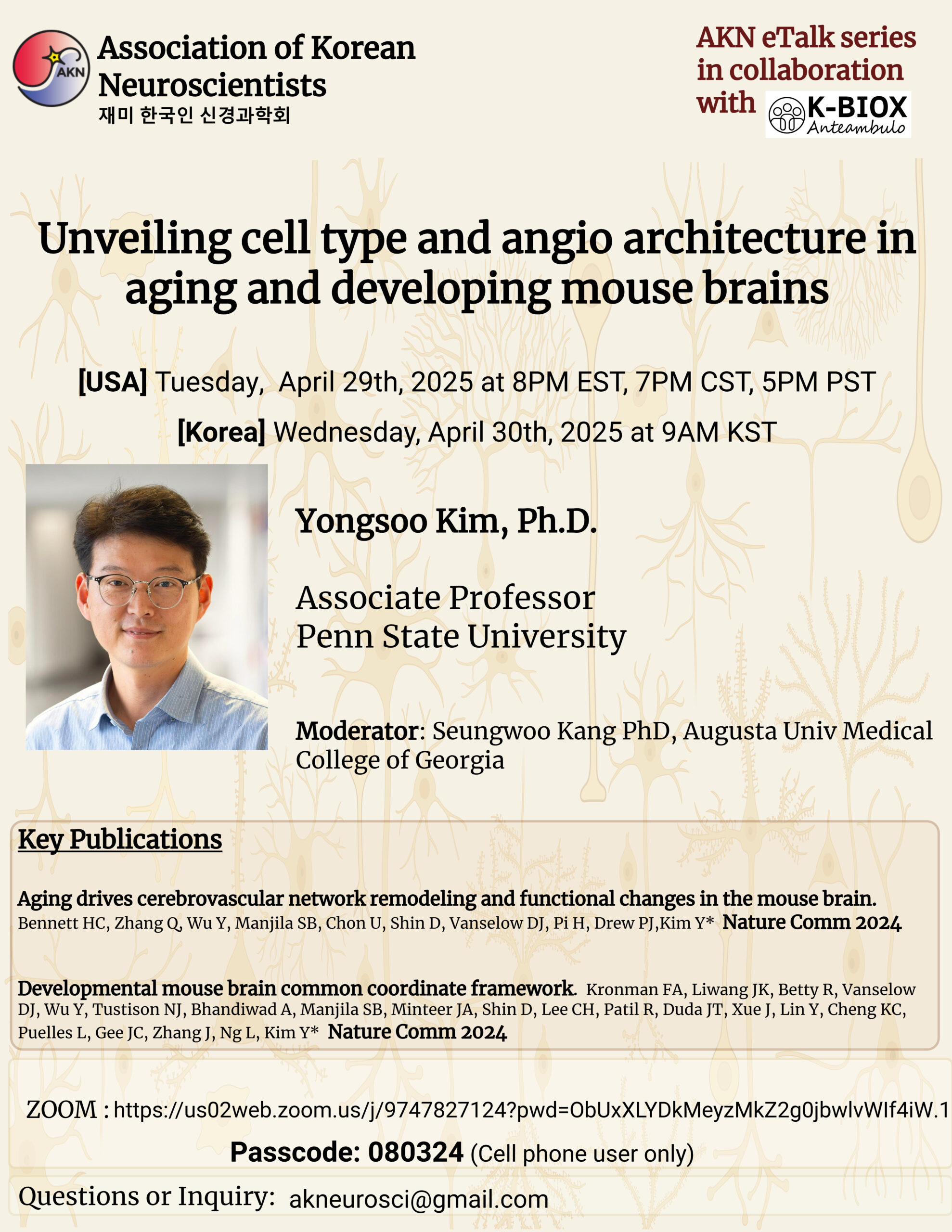 AKN

Association of Korean Neuroscientists
재미 한국인 신경과학회

AKN eTalk series in collaboration with K-BIOX Anteambulo

Unveiling cell type and angio architecture in aging and developing mouse brains

[USA] Tuesday, April 29th, 2025 at 8PM EST, 7PM CST, 5PM PST

[Korea] Wednesday, April 30th, 2025 at 9AM KST

Yongsoo Kim, Ph.D.

Associate Professor
Penn State University

Moderator: Seungwoo Kang PhD, Augusta Univ Medical College of Georgia

Key Publications

Aging drives cerebrovascular network remodeling and functional changes in the mouse brain. Bennett HC, Zhang Q, Wu Y, Manjila SB, Chon U, Shin D, Vanselow DJ, Pi H, Drew PJ,Kim Y* Nature Comm 2024

Developmental mouse brain common coordinate framework. Kronman FA, Liwang JK, Betty R, Vanselow DJ, Wu Y, Tustison NJ, Bhandiwad A, Manjila SB, Minteer JA, Shin D, Lee CH, Patil R, Duda JT, Xue J, Lin Y, Cheng KC, Puelles L, Gee JC, Zhang J, Ng L, Kim Y* Nature Comm 2024

ZOOM : https://us02web.zoom.us/j/9747827124?pwd=ObUxXLYDkMeyzMkZ2g0jbwlvWIf4iW.1

Passcode: 080324 (Cell phone user only)

Questions or Inquiry: akneurosci@gmail.com